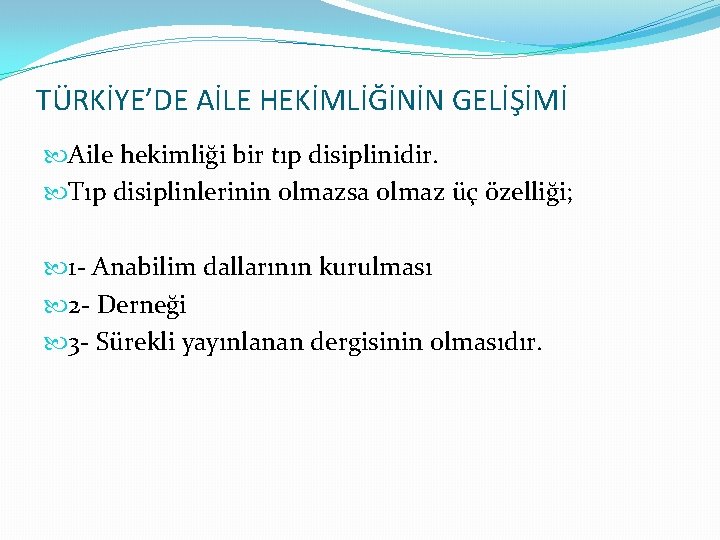 TÜRKİYE'DE AİLE HEKİMLİĞİNİN GELİŞİMİ

Aile hekimliği bir tıp disiplinidir.
Tıp disiplinlerinin olmazsa olmaz üç özelliği;

1- Anabilim dallarının kurulması
2- Derneği
3- Sürekli yayınlanan dergisinin olmasıdır.